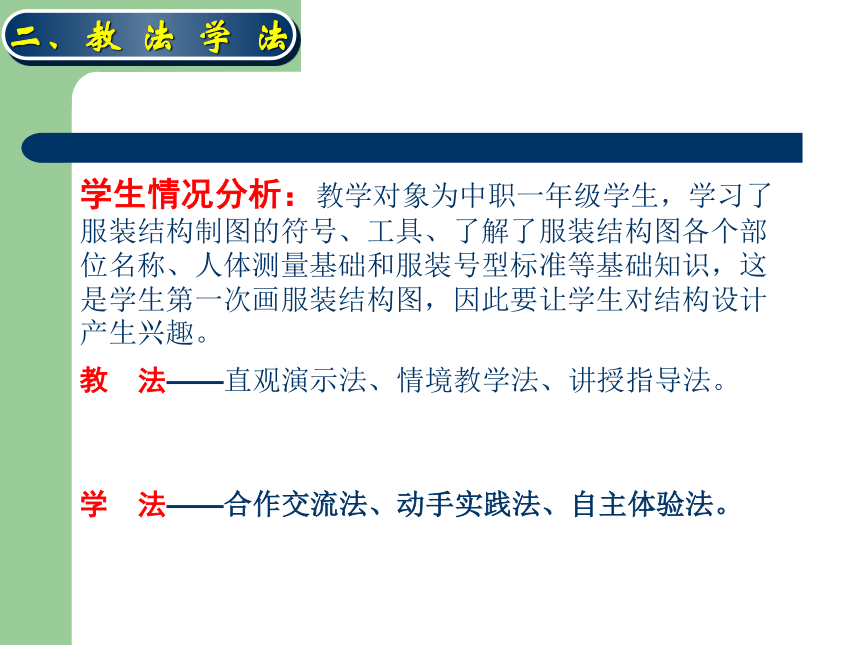 二、教 法 学 法

学生情况分析：教学对象为中职一年级学生，学习了服装结构制图的符号、工具、了解了服装结构图各个部位名称、人体测量基础和服装号型标准等基础知识，这是学生第一次画服装结构图，因此要让学生对结构设计产生兴趣。

教 法——直观演示法、情境教学法、讲授指导法。

学 法——合作交流法、动手实践法、自主体验法。